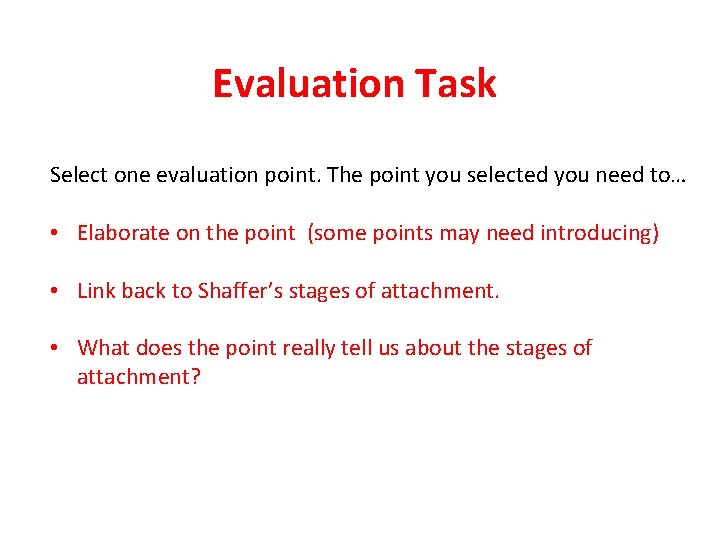 Evaluation Task

Select one evaluation point. The point you selected you need to…

• Elaborate on the point (some points may need introducing)

• Link back to Shaffer's stages of attachment.

• What does the point really tell us about the stages of attachment?